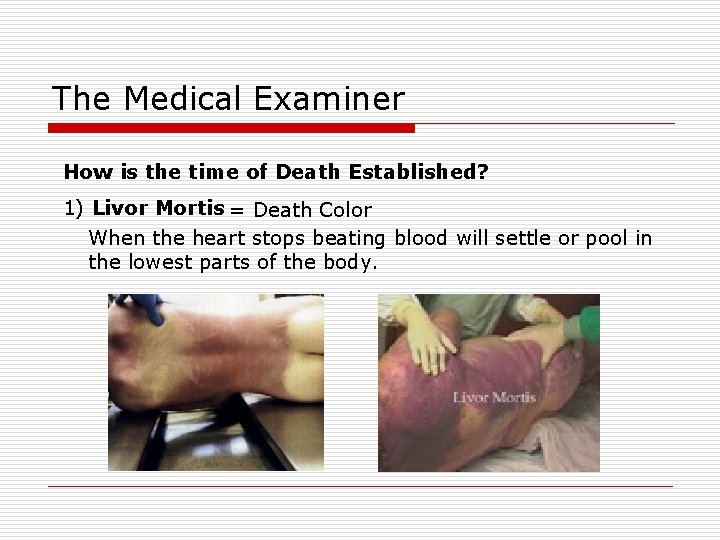 The Medical Examiner

How is the time of Death Established?

1) Livor Mortis = Death Color

When the heart stops beating blood will settle or pool in the lowest parts of the body.

Livor Mortis